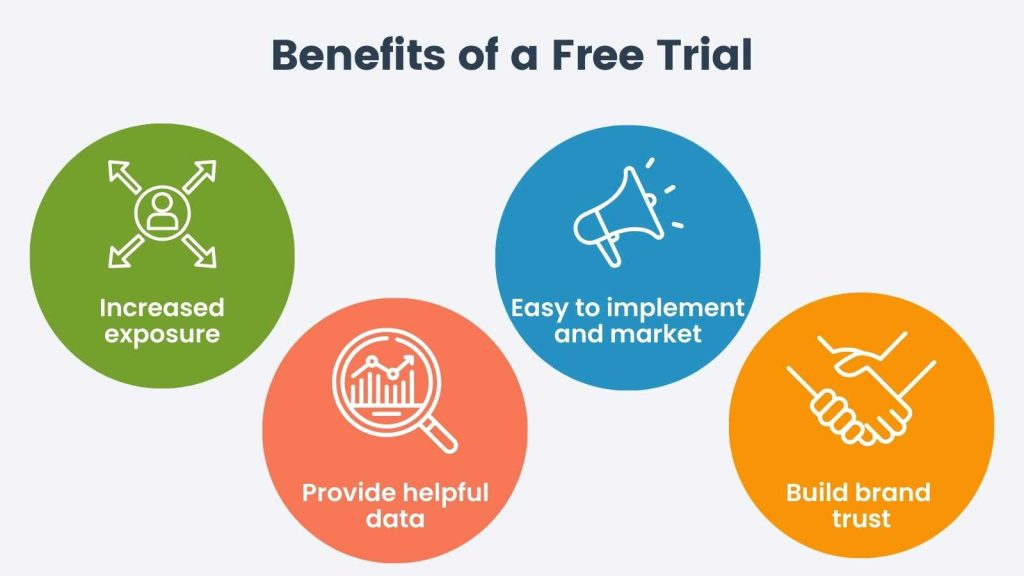 Benefits of a Free Trial

Increased exposure

Provide helpful data

Easy to implement and market

Build brand trust